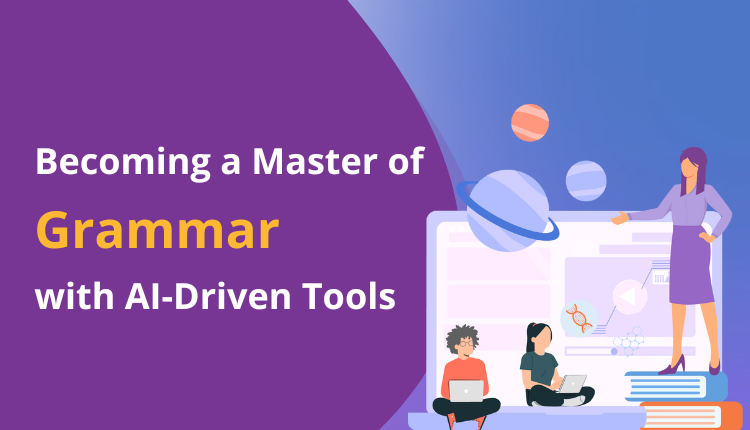 Becoming a Master of
Grammar
with AI-Driven Tools